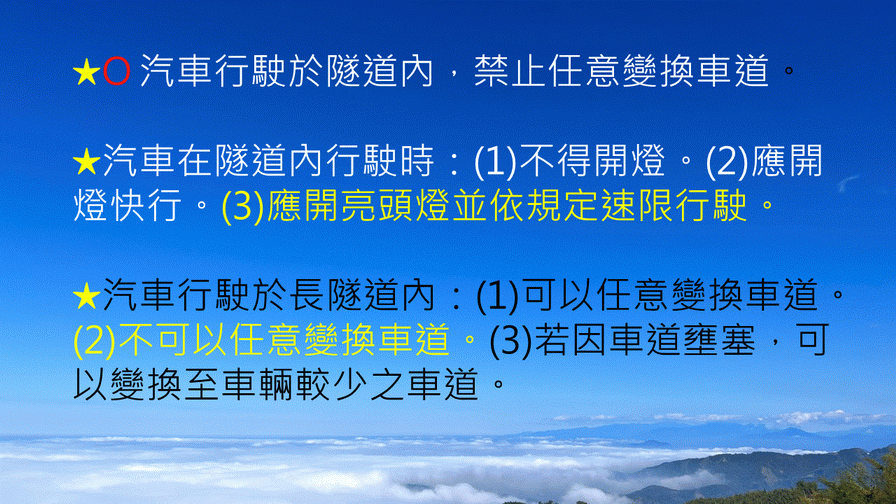 ★O 汽車行駛於隧道內，禁止任意變換車道。

★汽車在隧道內行駛時：(1)不得開燈。(2)應開燈快行。(3)應開亮頭燈並依規定速限行駛。

★汽車行駛於長隧道內：(1)可以任意變換車道。(2)不可以任意變換車道。(3)若因車道壅塞，可以變換至車輛較少之車道。